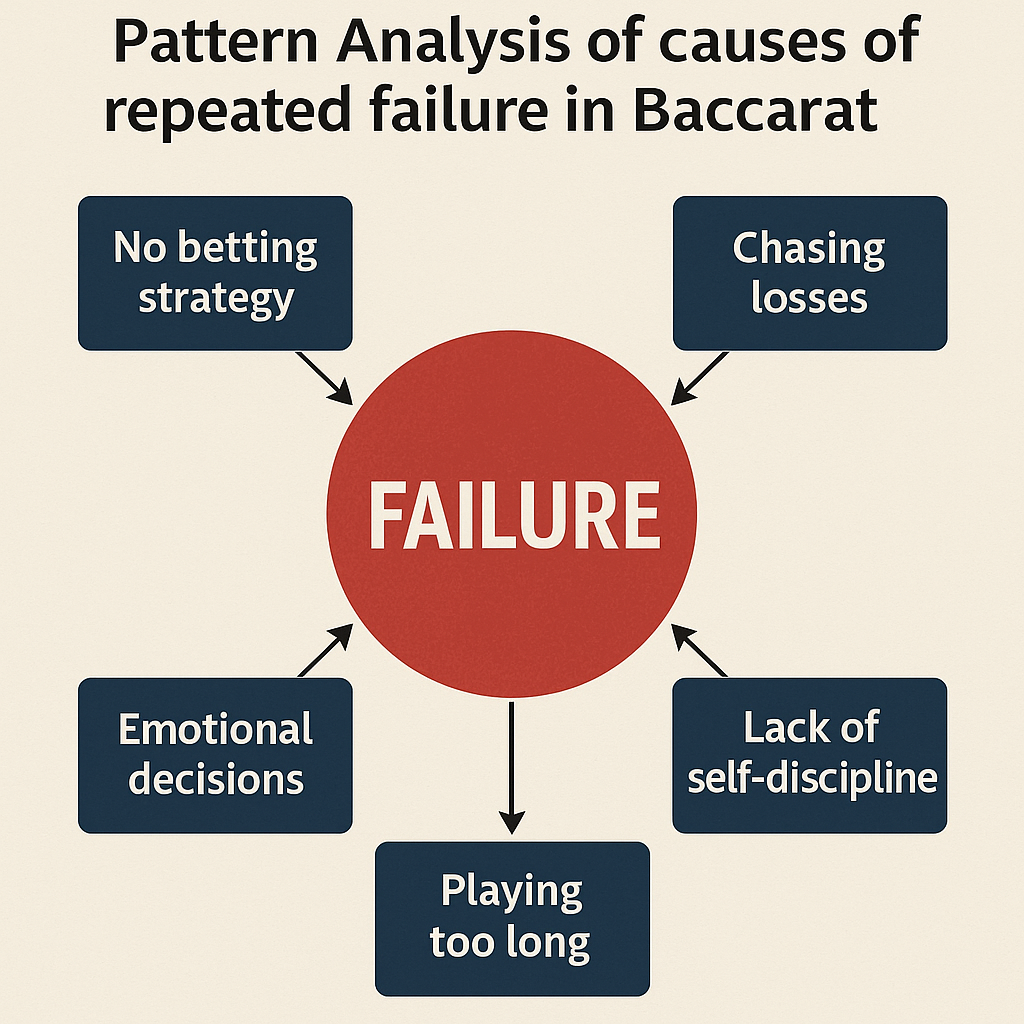 Pattern Analysis of causes of repeated failure in Baccarat

No betting strategy

Chasing losses

FAILURE

Emotional decisions

Lack of self-discipline

Playing too long